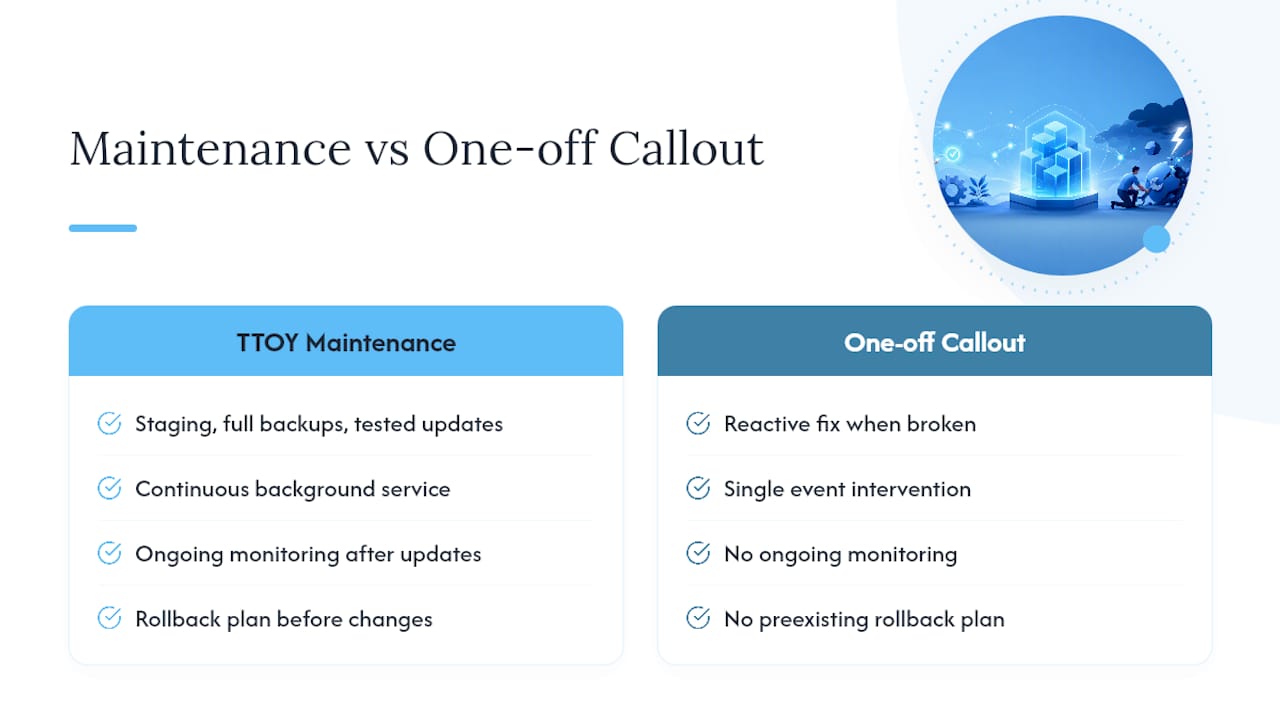 Maintenance vs One-off Callout

TTOY Maintenance

Staging, full backups, tested updates

Continuous background service

Ongoing monitoring after updates

Rollback plan before changes

One-off Callout

Reactive fix when broken

Single event intervention

No ongoing monitoring

No preexisting rollback plan